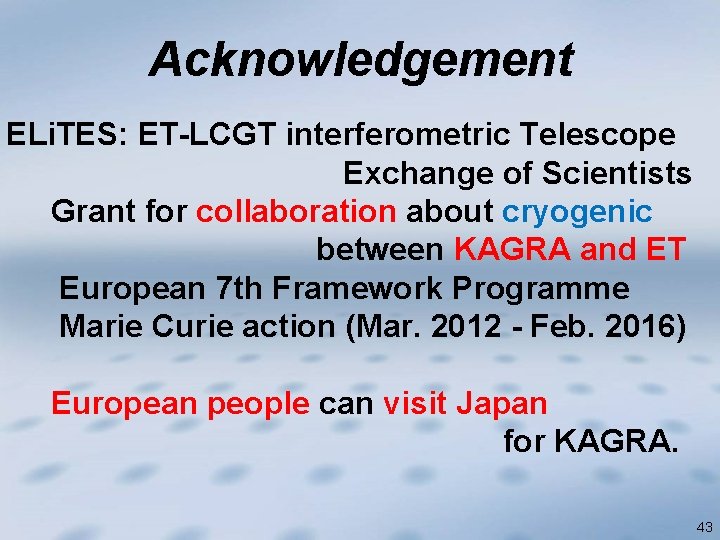 Acknowledgement

ELiTES: ET-LCGT interferometric Telescope Exchange of Scientists

Grant for collaboration about cryogenic between KAGRA and ET

European 7th Framework Programme Marie Curie action (Mar. 2012 - Feb. 2016)

European people can visit Japan for KAGRA.

43